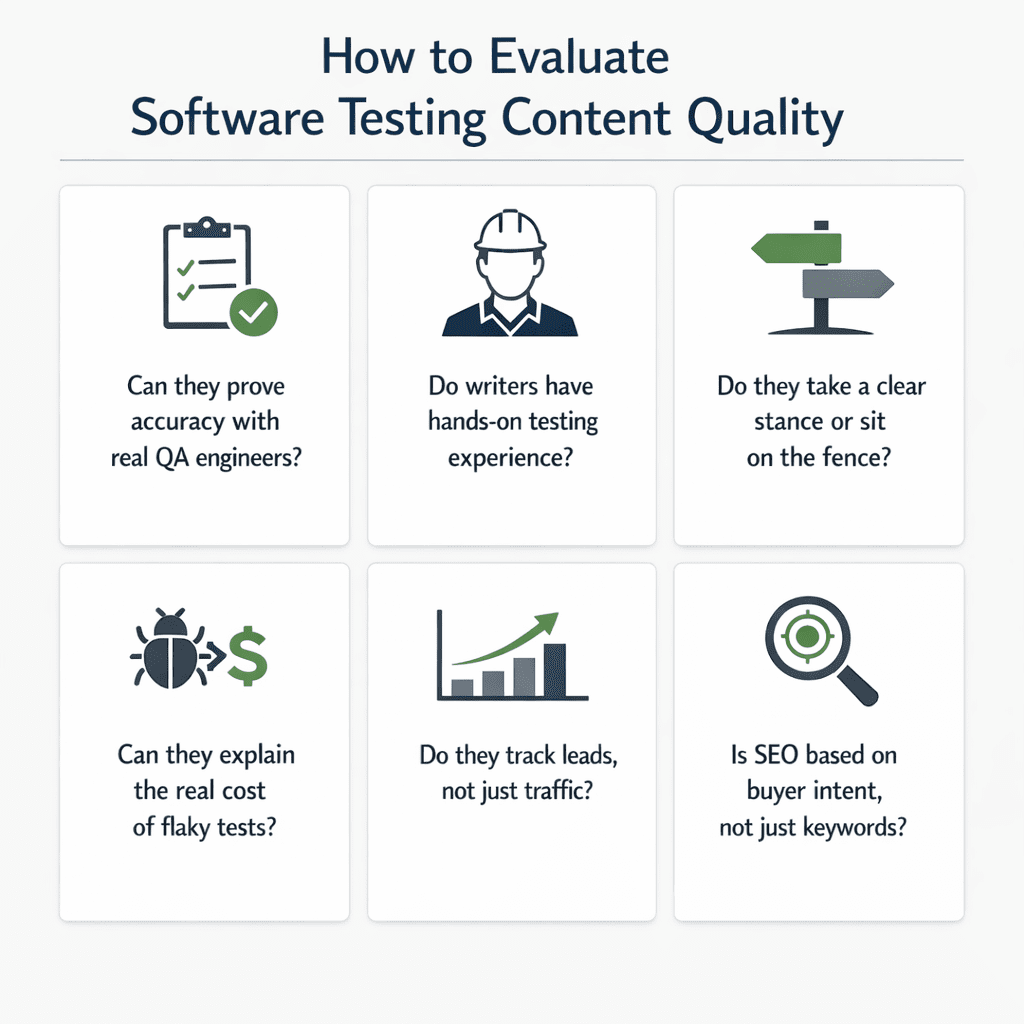 How to Evaluate Software Testing Content Quality

Can they prove accuracy with real QA engineers?

Do writers have hands-on testing experience?

Do they take a clear stance or sit on the fence?

$

Can they explain the real cost of flaky tests?

Do they track leads, not just traffic?

Is SEO based on buyer intent, not just keywords?